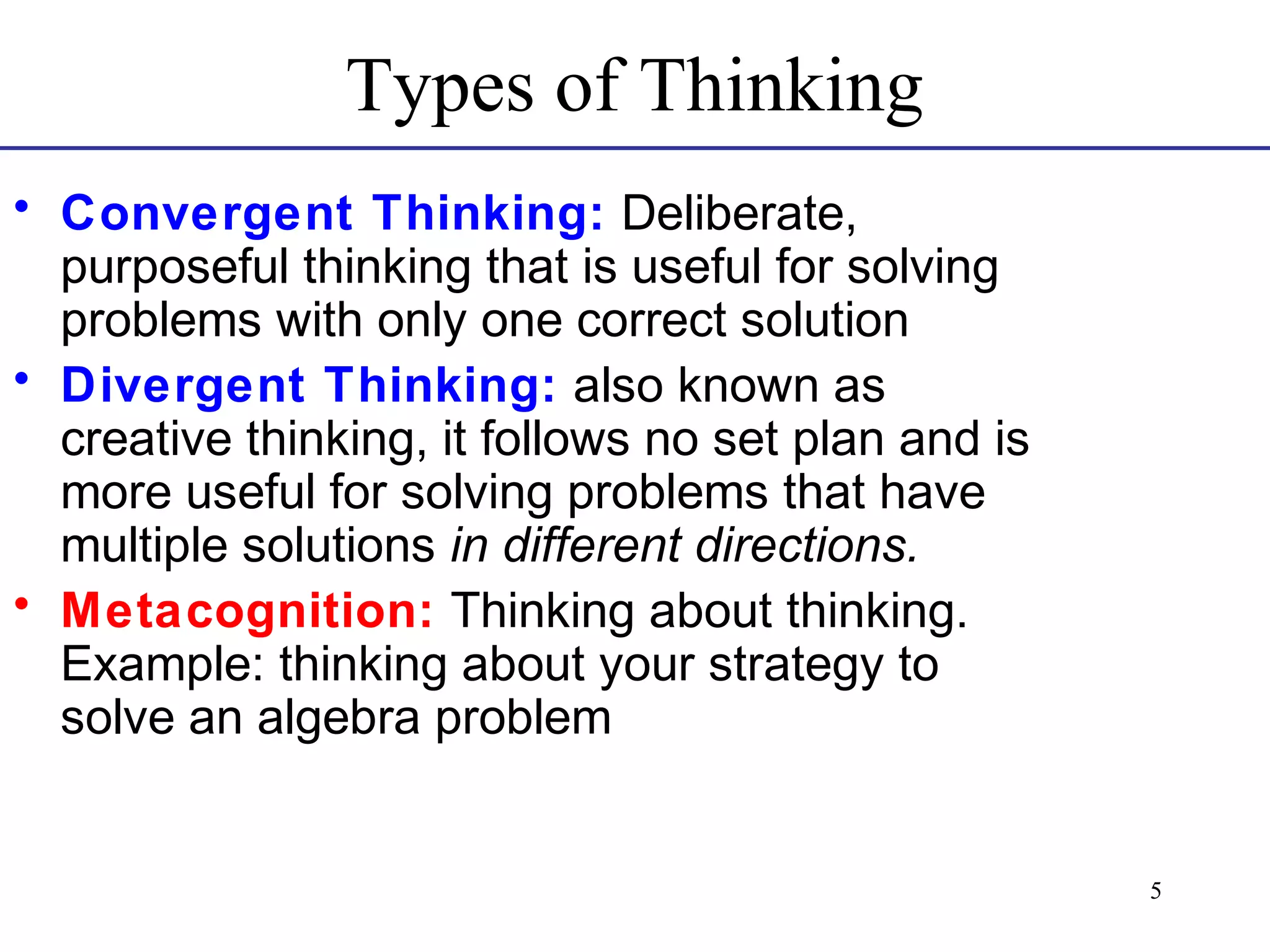 Types of Thinking

• Convergent Thinking: Deliberate, purposeful thinking that is useful for solving problems with only one correct solution

• Divergent Thinking: also known as creative thinking, it follows no set plan and is more useful for solving problems that have multiple solutions in different directions.

• Metacognition: Thinking about thinking. Example: thinking about your strategy to solve an algebra problem

5